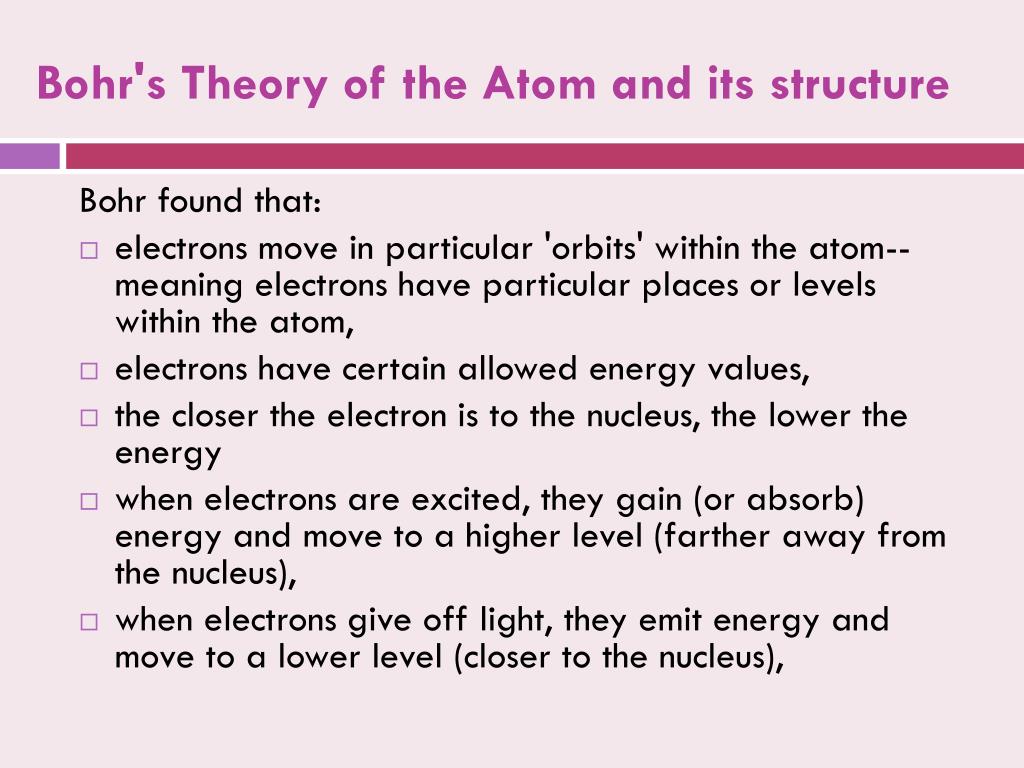 Bohr's Theory of the Atom and its structure

Bohr found that:

□ electrons move in particular 'orbits' within the atom-- meaning electrons have particular places or levels within the atom,

□ electrons have certain allowed energy values,

□ the closer the electron is to the nucleus, the lower the energy

□ when electrons are excited, they gain (or absorb) energy and move to a higher level (farther away from the nucleus),

□ when electrons give off light, they emit energy and move to a lower level (closer to the nucleus),